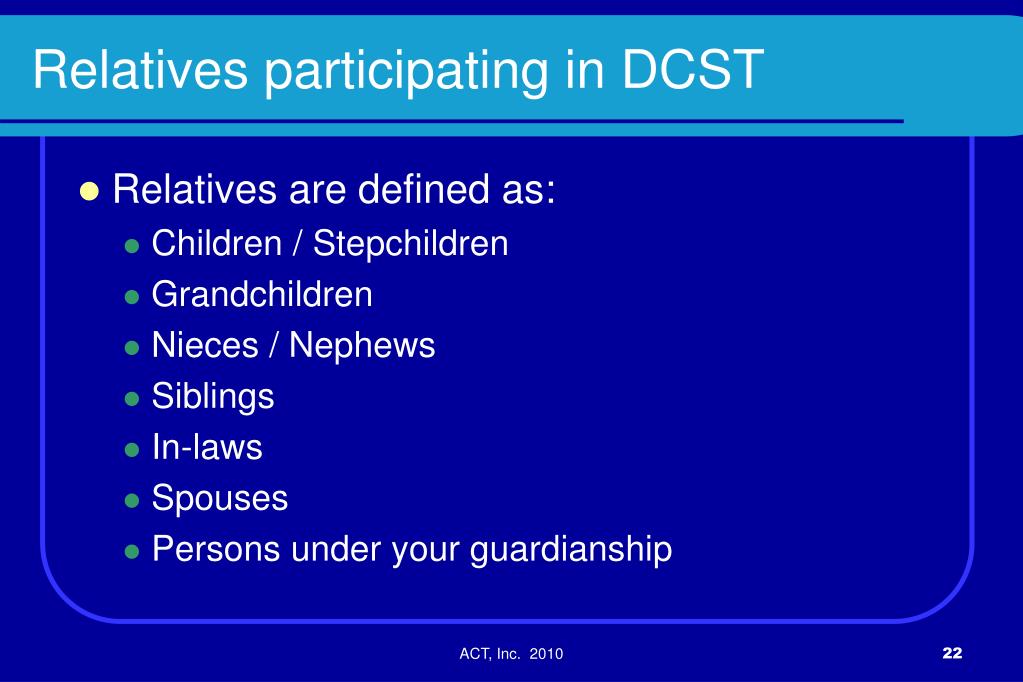 Relatives participating in DCST

- Relatives are defined as:
  - Children / Stepchildren
  - Grandchildren
  - Nieces / Nephews
  - Siblings
  - In-laws
  - Spouses
  - Persons under your guardianship

ACT, Inc. 2010

22